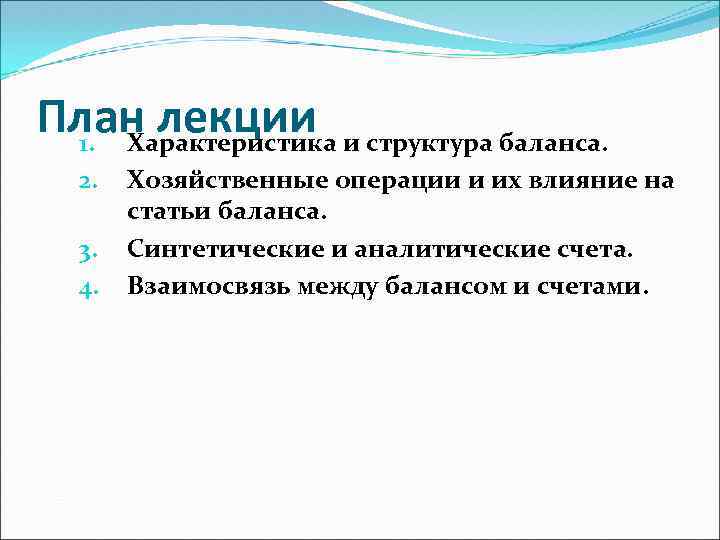 План лекции

1. Характеристика и структура баланса.
2. Хозяйственные операции и их влияние на статьи баланса.
3. Синтетические и аналитические счета.
4. Взаимосвязь между балансом и счетами.